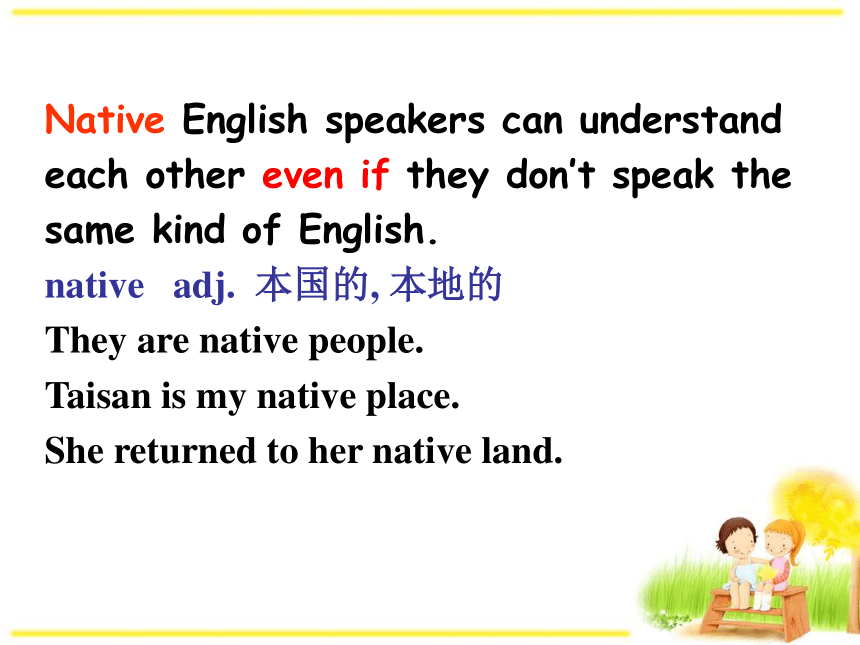 Native English speakers can understand each other even if they don’t speak the same kind of English.

native adj. 本国的, 本地的

They are native people.

Taisan is my native place.

She returned to her native land.